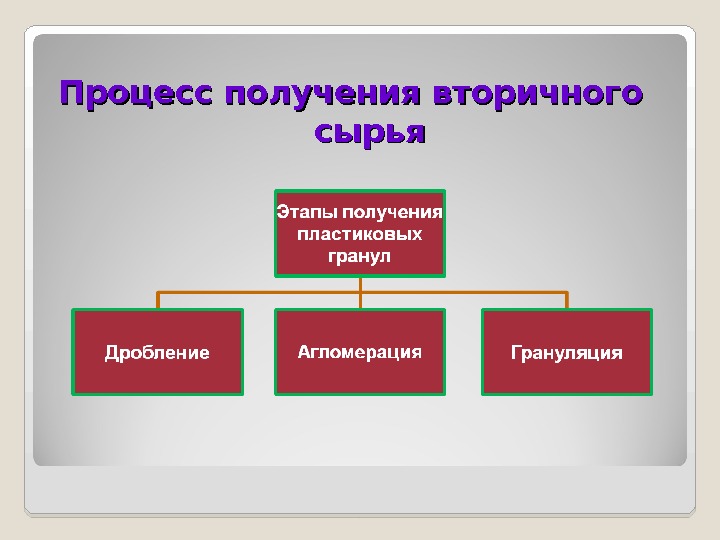 Процесс получения вторичного сырья

Этапы получения пластиковых гранул

Дробление

Агломерация

Грануляция